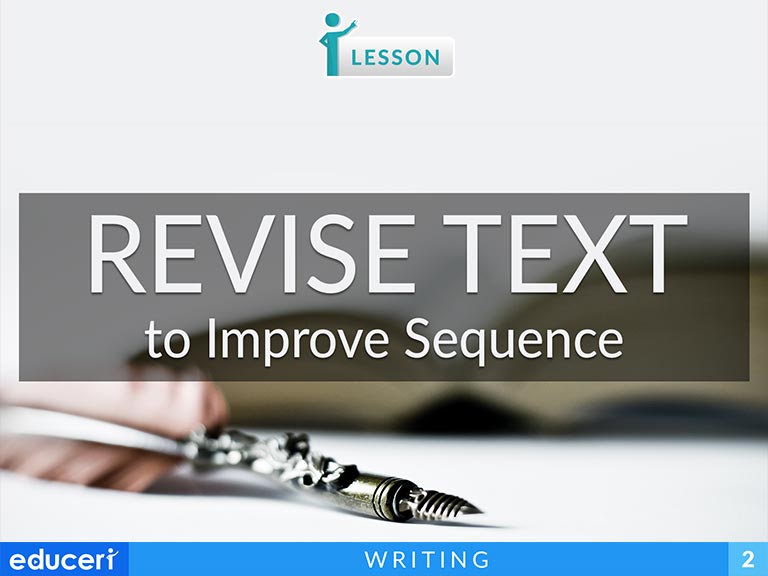 LESSON

REVISE TEXT
to Improve Sequence

educeri
WRITING
2